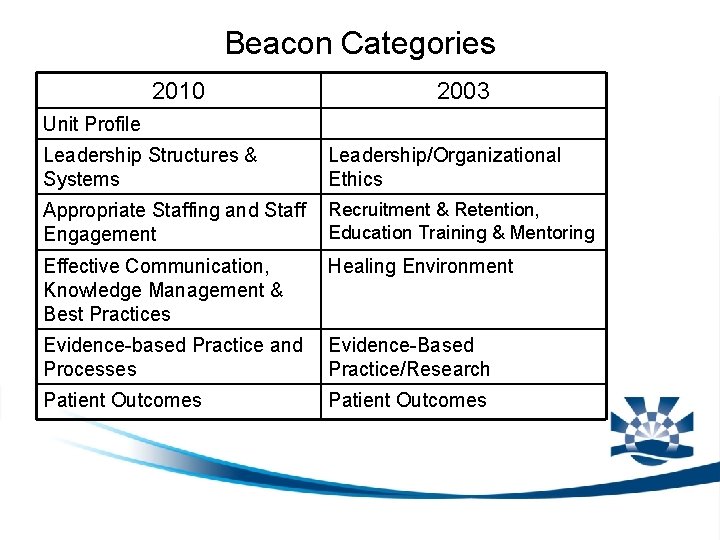 Beacon Categories

| 2010 | 2003 |
|---|---|
| Unit Profile | |
| Leadership Structures & Systems | Leadership/Organizational Ethics |
| Appropriate Staffing and Staff Engagement | Recruitment & Retention, Education Training & Mentoring |
| Effective Communication, Knowledge Management & Best Practices | Healing Environment |
| Evidence-based Practice and Processes | Evidence-Based Practice/Research |
| Patient Outcomes | Patient Outcomes |